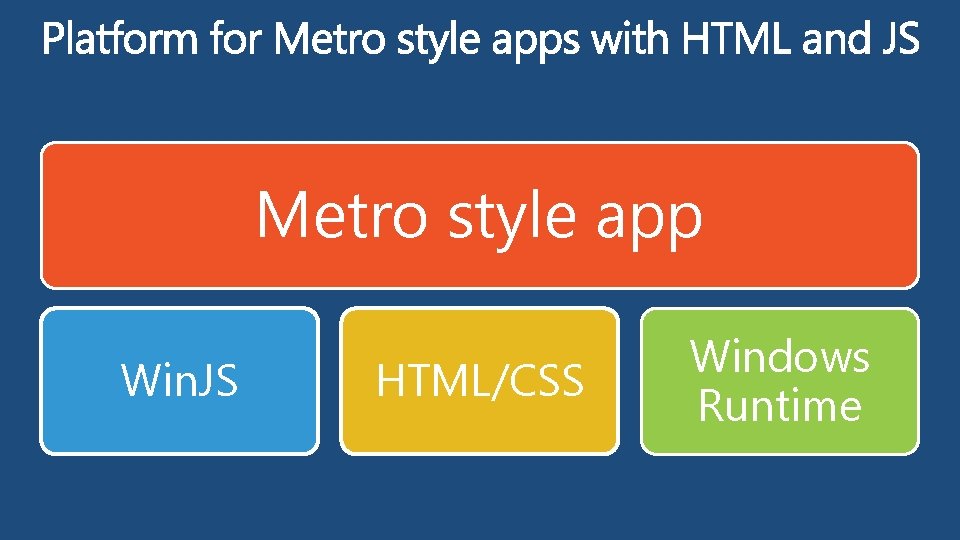 Platform for Metro style apps with HTML and JS

Metro style app

WinJS

HTML/CSS

Windows Runtime